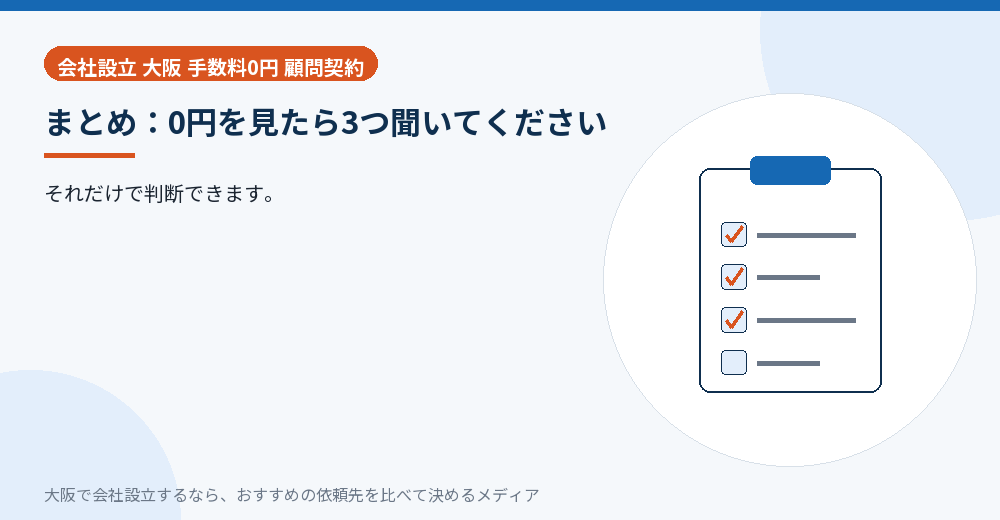 会社設立 大阪 手数料0円 顧問契約

まとめ：0円を見たら3つ聞いてください

それだけで判断できます。

大阪で会社設立するなら、おすすめの依頼先を比べて決めるメディア